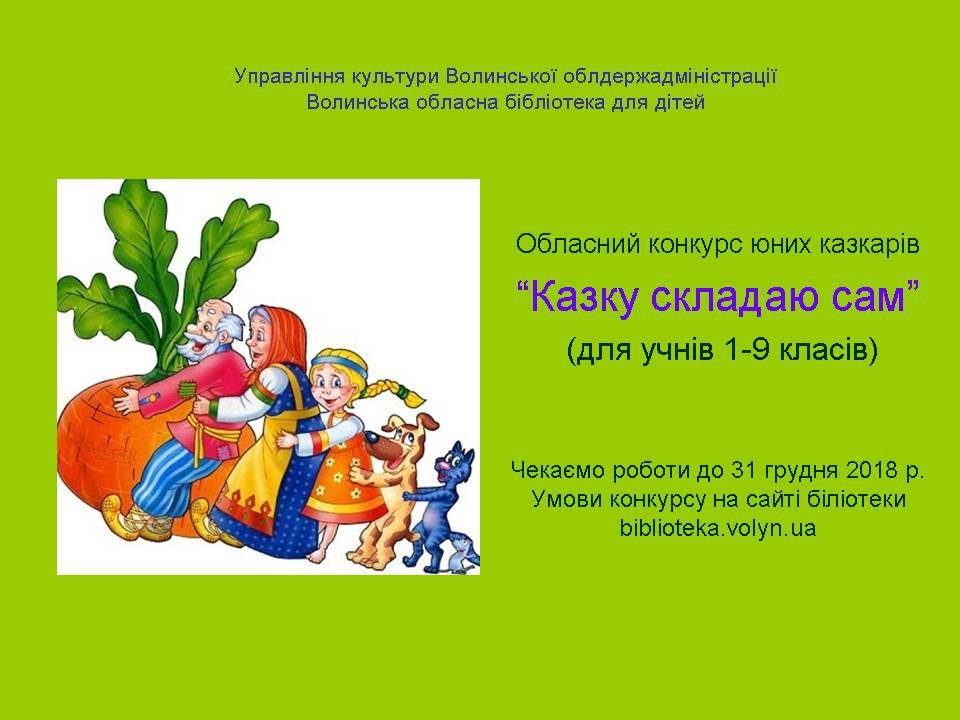 Управління культури Волинської облдержадміністрації
Волинська обласна бібліотека для дітей

Обласний конкурс юних казкарів
“Казку складаю сам”
(для учнів 1-9 класів)

Чекаємо роботи до 31 грудня 2018 р.
Умови конкурсу на сайті біліотеки
biblioteka.volyn.ua